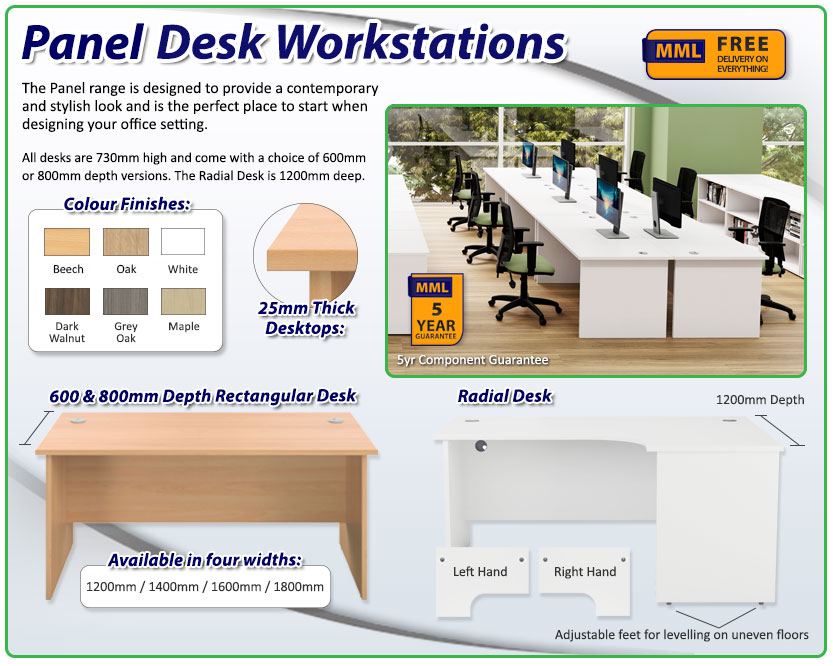 Panel Desk Workstations

MML FREE DELIVERY ON EVERYTHING!

The Panel range is designed to provide a contemporary and stylish look and is the perfect place to start when designing your office setting.

All desks are 730mm high and come with a choice of 600mm or 800mm depth versions. The Radial Desk is 1200mm deep.

Colour Finishes:

Beech
Oak
White
Dark Walnut
Grey Oak
Maple

25mm Thick Desktops:

MML 5 YEAR GUARANTEE

5yr Component Guarantee

600 & 800mm Depth Rectangular Desk

Available in four widths:
1200mm / 1400mm / 1600mm / 1800mm

Radial Desk

1200mm Depth

Left Hand
Right Hand

Adjustable feet for levelling on uneven floors